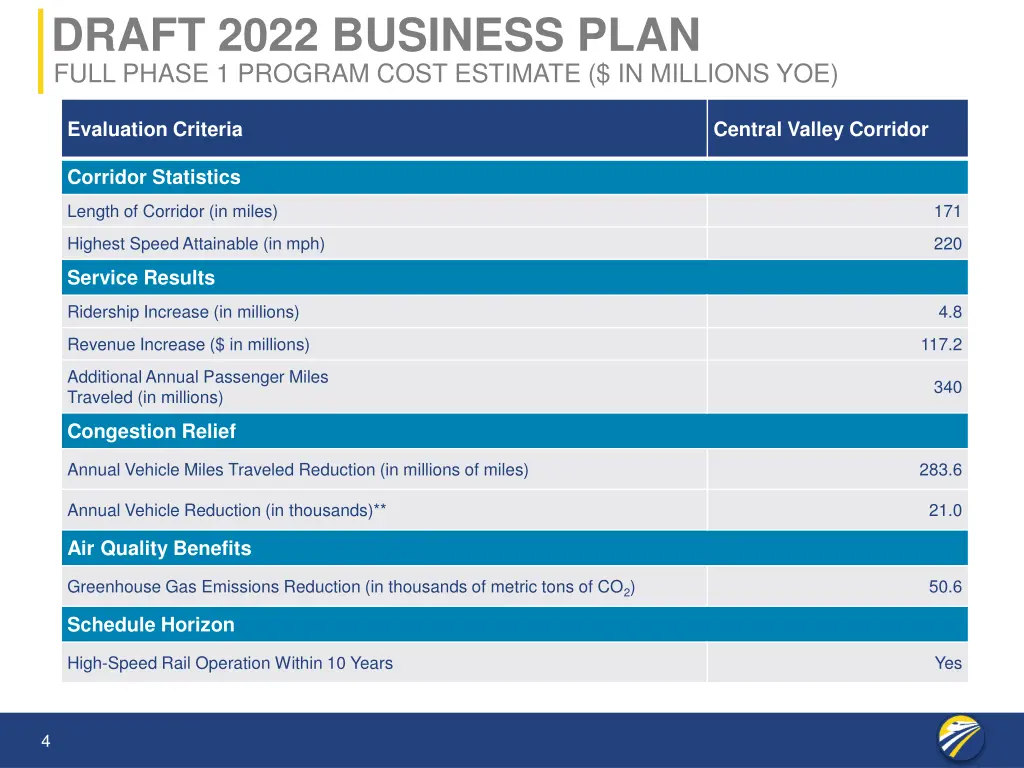 DRAFT 2022 BUSINESS PLAN
FULL PHASE 1 PROGRAM COST ESTIMATE ($ IN MILLIONS YOE)

| Evaluation Criteria | Central Valley Corridor |
|---|---|
| Corridor Statistics | |
| Length of Corridor (in miles) | 171 |
| Highest Speed Attainable (in mph) | 220 |
| Service Results | |
| Ridership Increase (in millions) | 4.8 |
| Revenue Increase ($ in millions) | 117.2 |
| Additional Annual Passenger Miles Traveled (in millions) | 340 |
| Congestion Relief | |
| Annual Vehicle Miles Traveled Reduction (in millions of miles) | 283.6 |
| Annual Vehicle Reduction (in thousands)** | 21.0 |
| Air Quality Benefits | |
| Greenhouse Gas Emissions Reduction (in thousands of metric tons of $CO_2$) | 50.6 |
| Schedule Horizon | |
| High-Speed Rail Operation Within 10 Years | Yes |

4